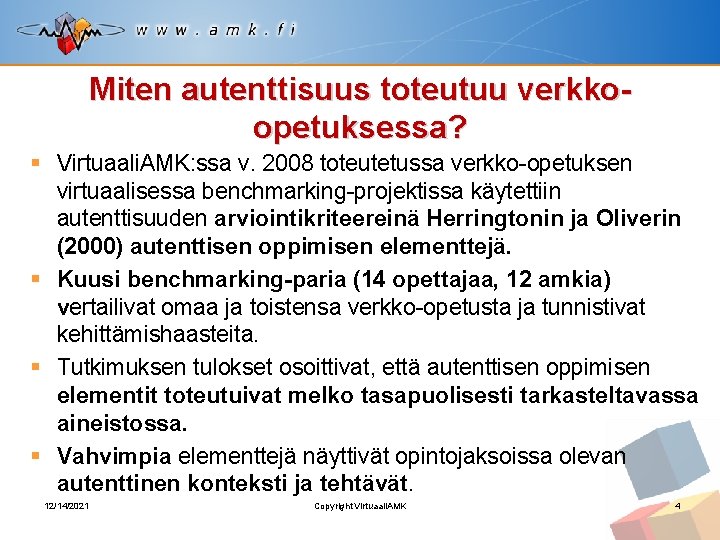 www.amk.fi

Miten autenttisuus toteutuu verkko-opetuksessa?

▪ VirtuaaliAMK:ssa v. 2008 toteutetussa verkko-opetuksen virtuaalisessa benchmarking-projektissa käytettiin autenttisuuden arviointikriteereinä Herringtonin ja Oliverin (2000) autenttisen oppimisen elementtejä.

▪ Kuusi benchmarking-paria (14 opettajaa, 12 amkia) vertailivat omaa ja toistensa verkko-opetusta ja tunnistivat kehittämishaasteita.

▪ Tutkimuksen tulokset osoittivat, että autenttisen oppimisen elementit toteutuivat melko tasapuolisesti tarkasteltavassa aineistossa.

▪ Vahvimpia elementtejä näyttivät opintojaksoissa olevan autenttinen konteksti ja tehtävät.

12/14/2021 Copyright VirtuaaliAMK 4